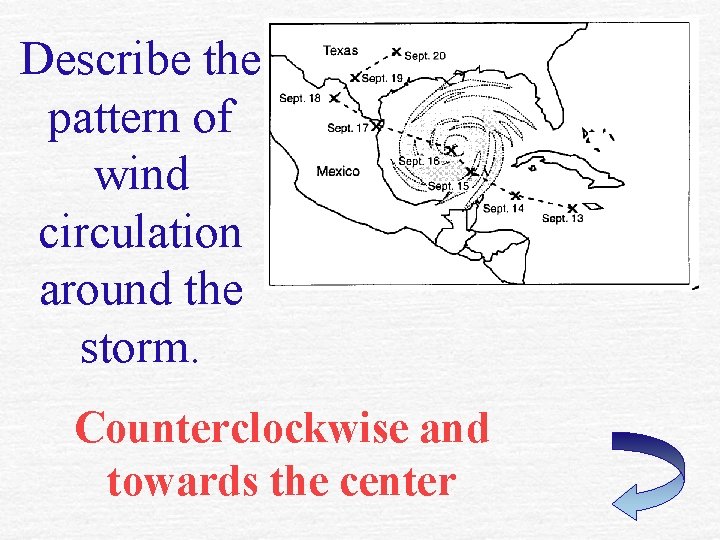 Describe the pattern of wind circulation around the storm.

Texas
Sept. 20
Sept. 19
Sept. 18
Sept. 17
Mexico
Sept. 16
Sept. 15
Sept. 14
Sept. 13

Counterclockwise and towards the center